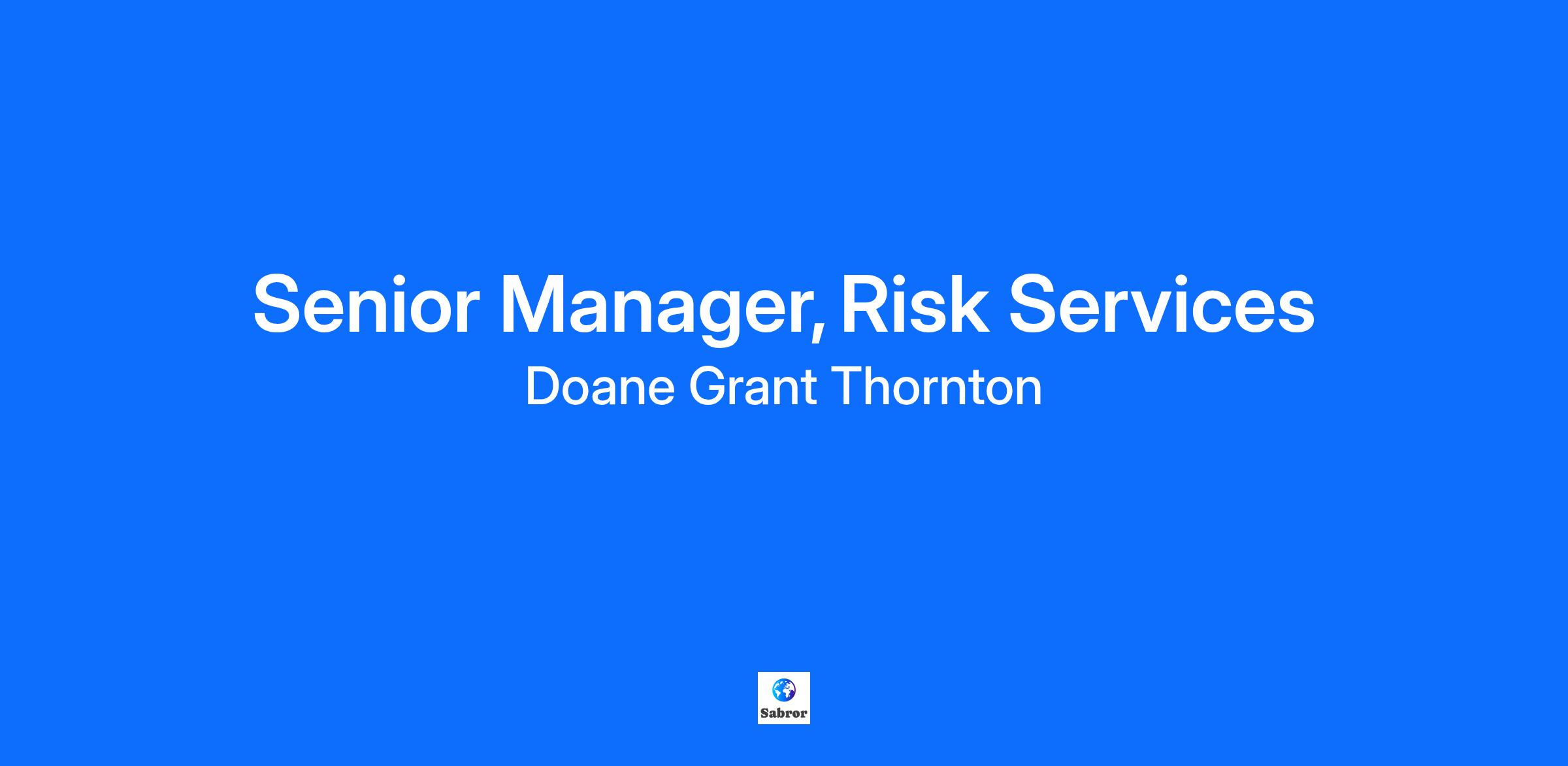 Senior Manager, Risk Services

Doane Grant Thornton

Sabror